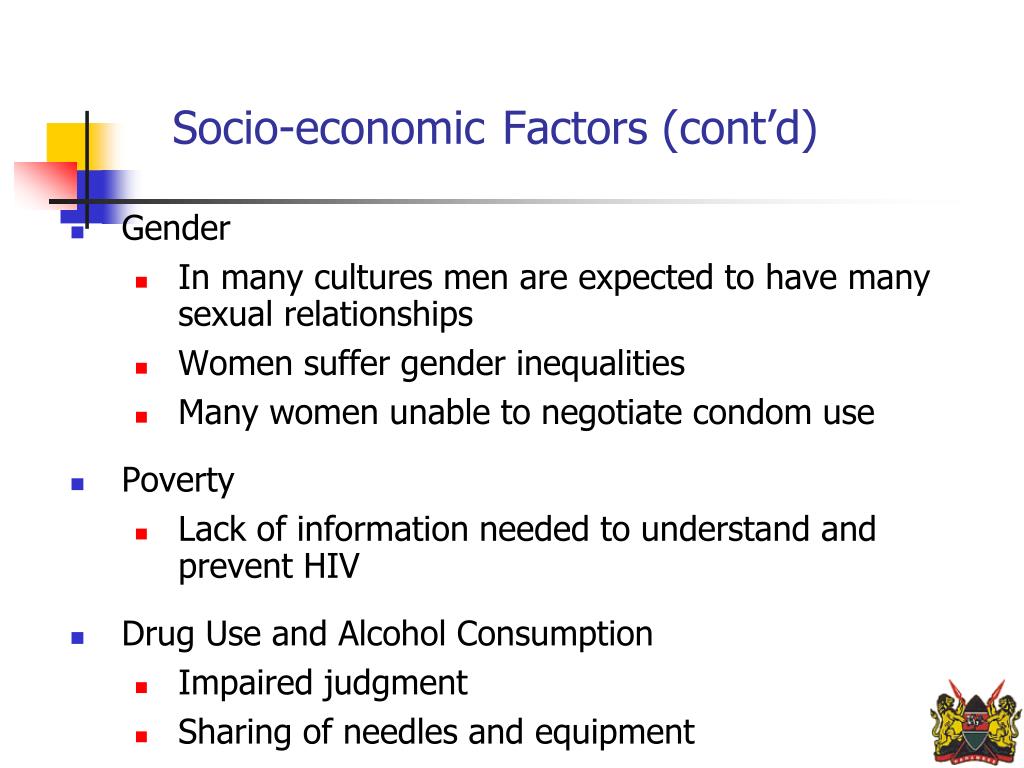 Socio-economic Factors (cont'd)

- Gender
  - In many cultures men are expected to have many sexual relationships
  - Women suffer gender inequalities
  - Many women unable to negotiate condom use
- Poverty
  - Lack of information needed to understand and prevent HIV
- Drug Use and Alcohol Consumption
  - Impaired judgment
  - Sharing of needles and equipment